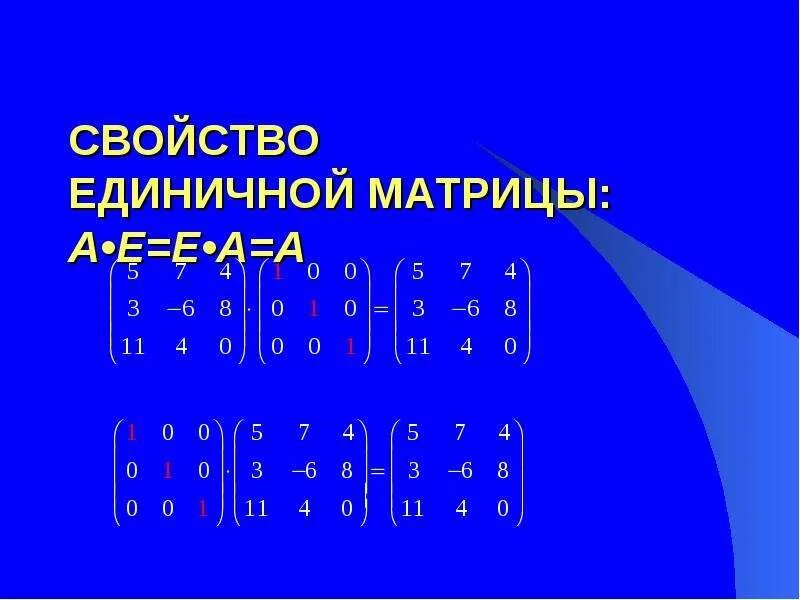 СВОЙСТВО
ЕДИНИЧНОЙ МАТРИЦЫ:
A•E=E•A=A

$\begin{pmatrix} 5 & 7 & 4 \\ 3 & -6 & 8 \\ 11 & 4 & 0 \end{pmatrix} \cdot \begin{pmatrix} 1 & 0 & 0 \\ 0 & 1 & 0 \\ 0 & 0 & 1 \end{pmatrix} = \begin{pmatrix} 5 & 7 & 4 \\ 3 & -6 & 8 \\ 11 & 4 & 0 \end{pmatrix}$

$\begin{pmatrix} 1 & 0 & 0 \\ 0 & 1 & 0 \\ 0 & 0 & 1 \end{pmatrix} \cdot \begin{pmatrix} 5 & 7 & 4 \\ 3 & -6 & 8 \\ 11 & 4 & 0 \end{pmatrix} = \begin{pmatrix} 5 & 7 & 4 \\ 3 & -6 & 8 \\ 11 & 4 & 0 \end{pmatrix}$